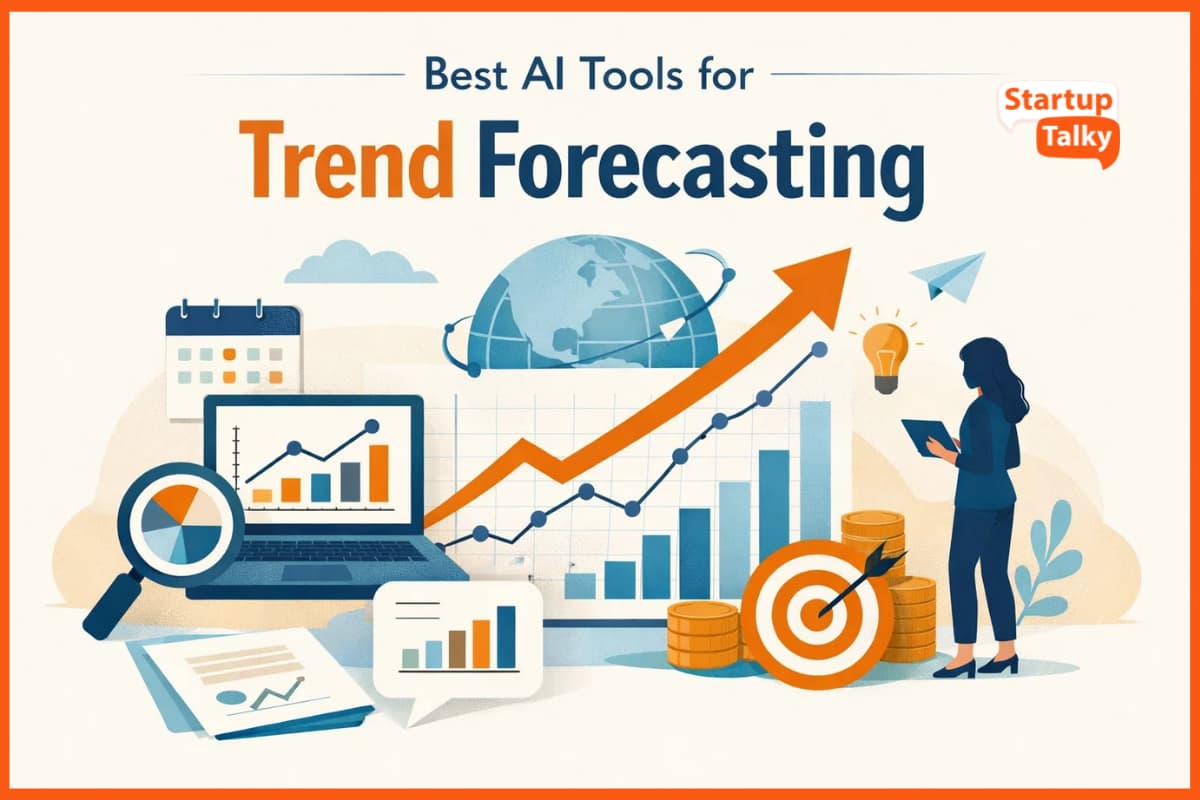 Best AI Tools for
Trend Forecasting

Startup
Talky